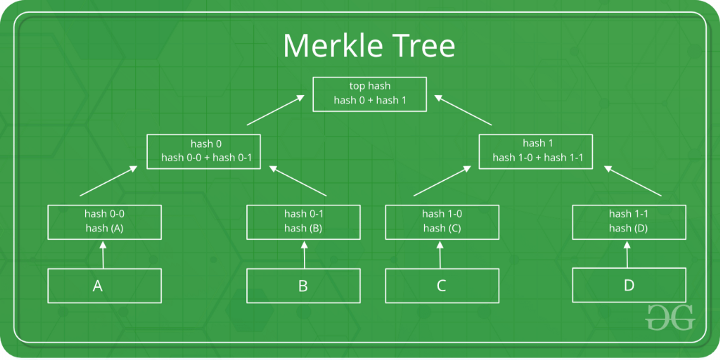 Merkle Tree

top hash
hash 0 + hash 1

hash 0
hash 0-0 + hash 0-1

hash 1
hash 1-0 + hash 1-1

hash 0-0
hash (A)

hash 0-1
hash (B)

hash 1-0
hash (C)

hash 1-1
hash (D)

A

B

C

D

GG